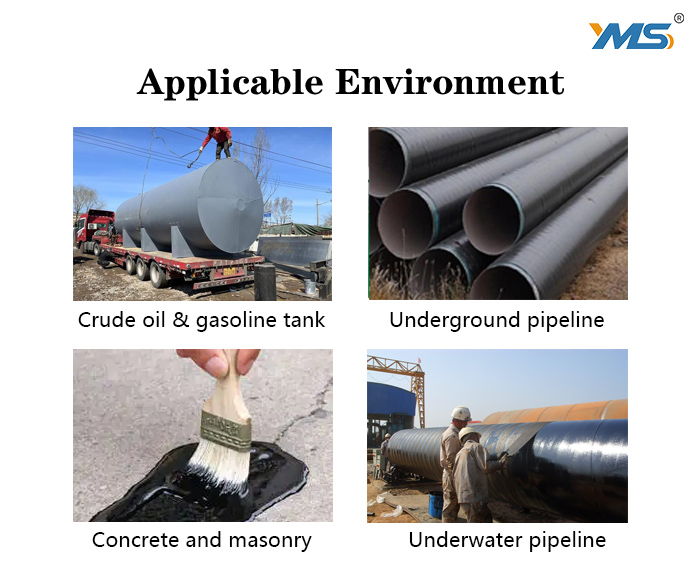 YMS®

Applicable Environment

Crude oil & gasoline tank

Underground pipeline

Concrete and masonry

Underwater pipeline